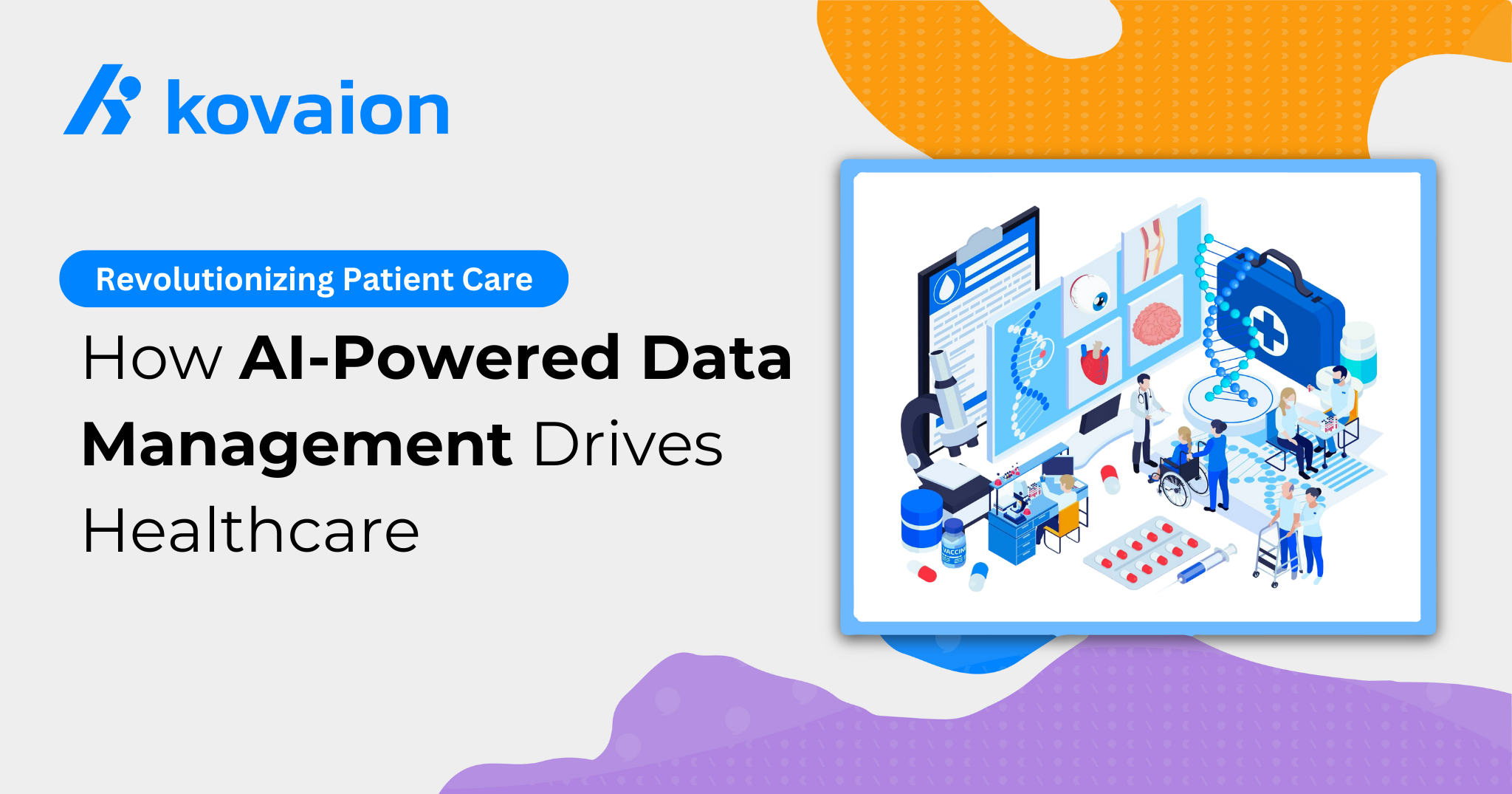 kovaion

Revolutionizing Patient Care

How AI-Powered Data Management Drives Healthcare

VACCIN